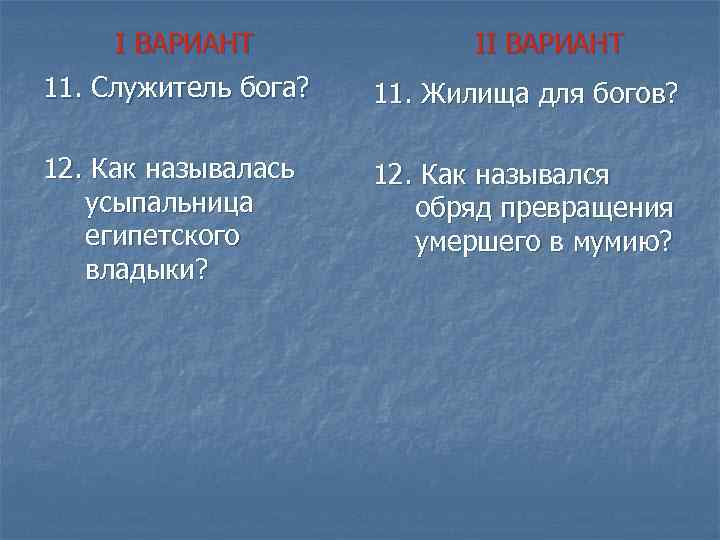 I ВАРИАНТ

11. Служитель бога?

12. Как называлась усыпальница египетского владыки?

II ВАРИАНТ

11. Жилища для богов?

12. Как назывался обряд превращения умершего в мумию?